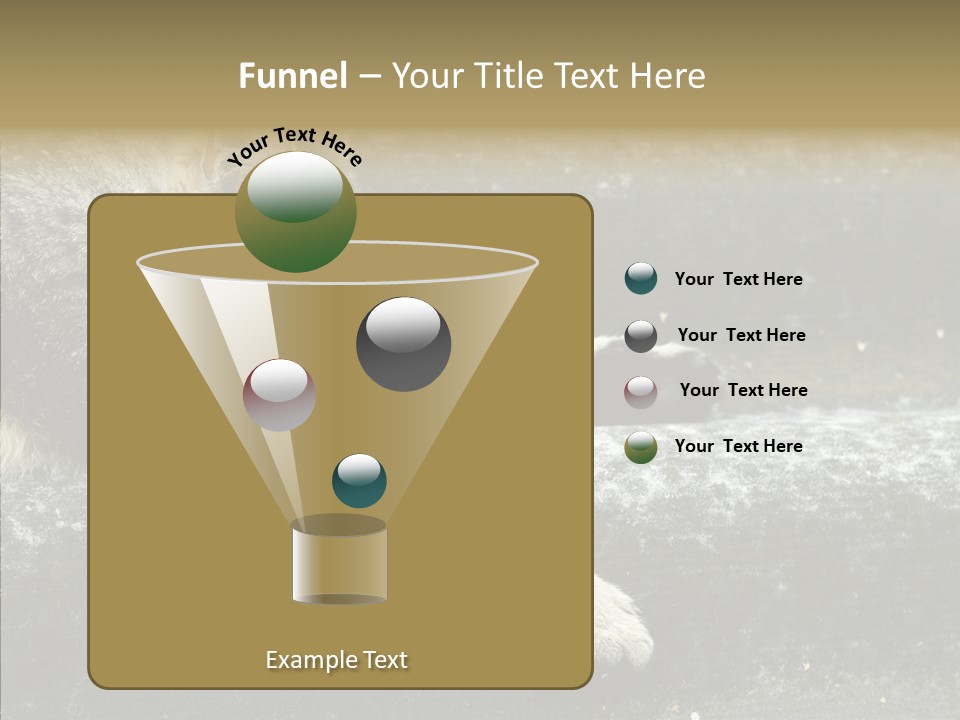 Funnel – Your Title Text Here

Your Text Here

Example Text

Your Text Here

Your Text Here

Your Text Here

Your Text Here